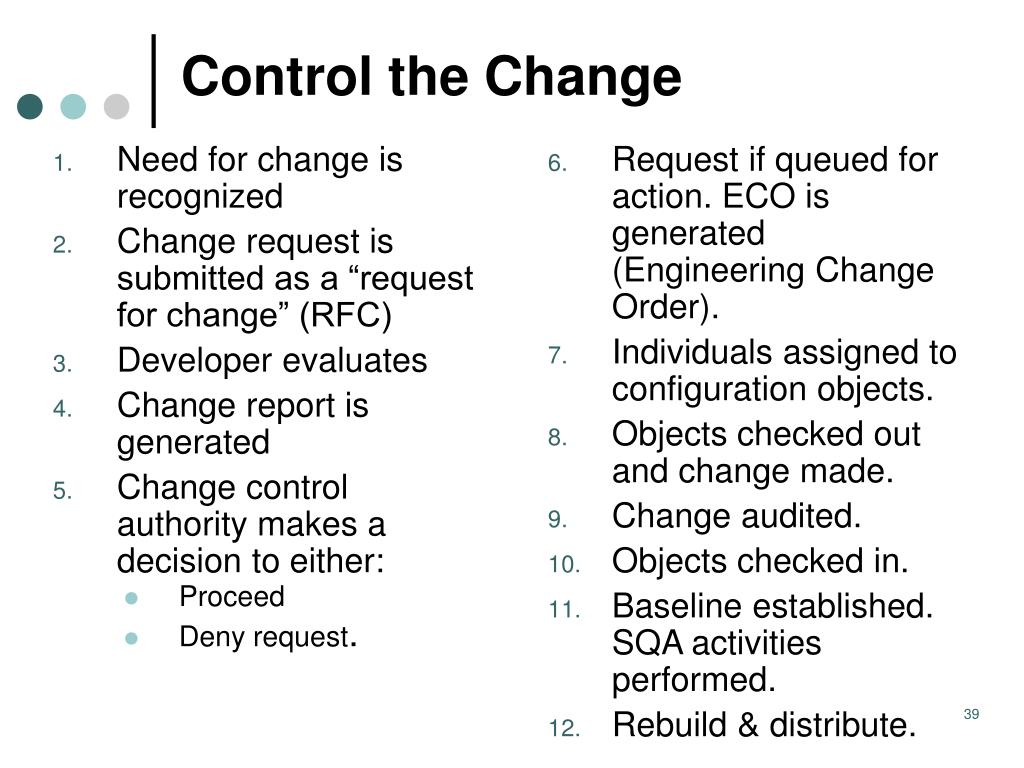 Control the Change

1. Need for change is recognized
2. Change request is submitted as a “request for change” (RFC)
3. Developer evaluates
4. Change report is generated
5. Change control authority makes a decision to either:
   - Proceed
   - Deny request.

6. Request if queued for action. ECO is generated (Engineering Change Order).
7. Individuals assigned to configuration objects.
8. Objects checked out and change made.
9. Change audited.
10. Objects checked in.
11. Baseline established. SQA activities performed.
12. Rebuild & distribute.

39